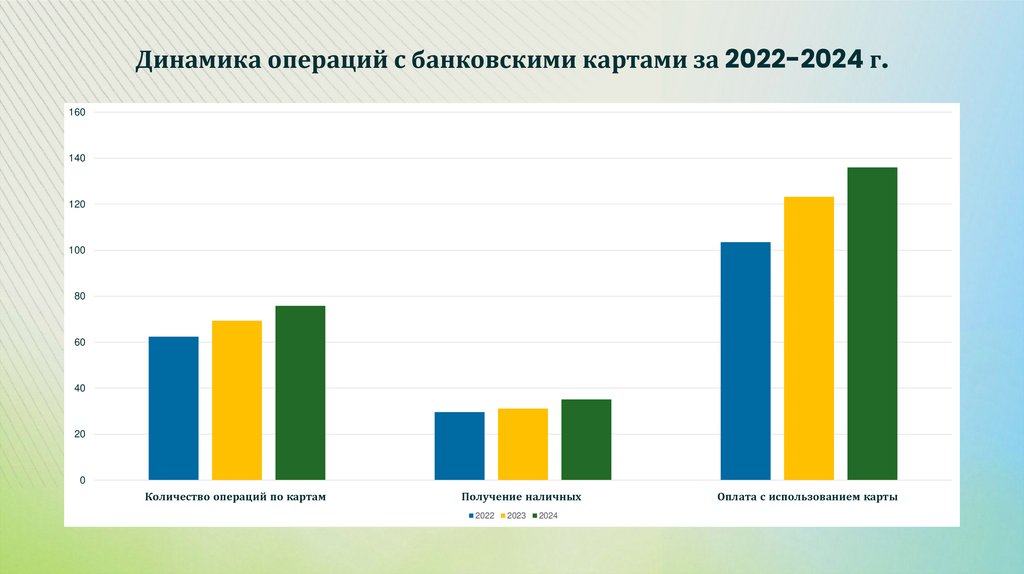 Динамика операций с банковскими картами за 2022–2024 г.

160
140
120
100
80
60
40
20
0

Количество операций по картам
Получение наличных
Оплата с использованием карты

2022 2023 2024